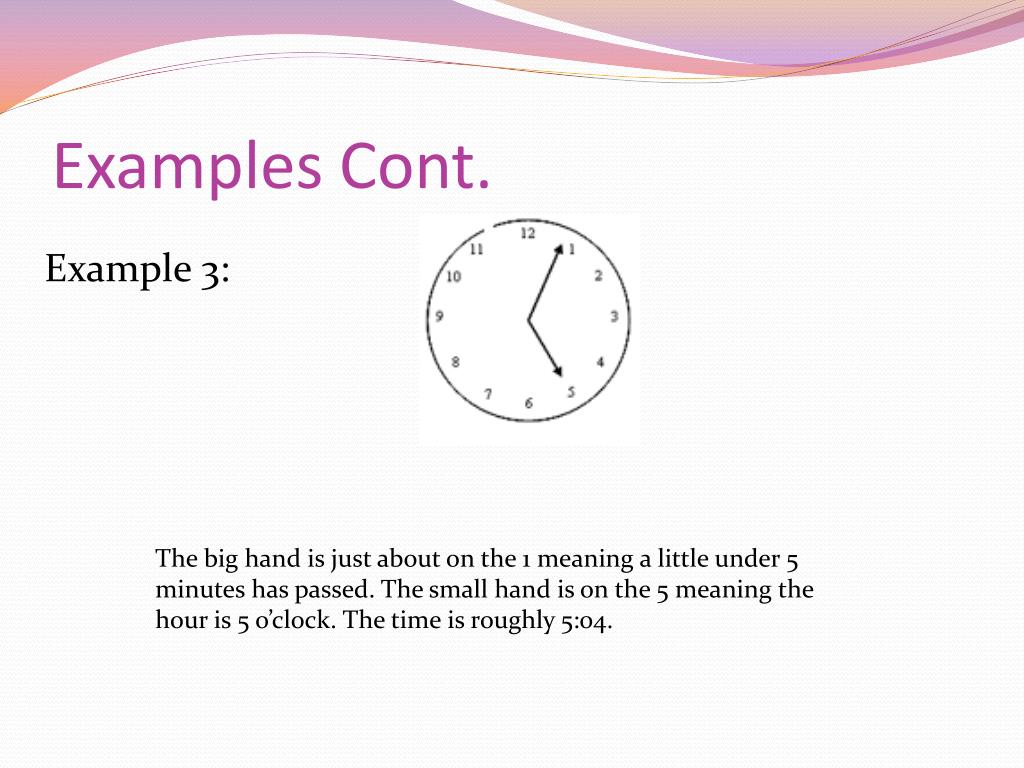 Examples Cont.

Example 3:

12
1
2
3
4
5
6
7
8
9
10
11

The big hand is just about on the 1 meaning a little under 5 minutes has passed. The small hand is on the 5 meaning the hour is 5 o'clock. The time is roughly 5:04.